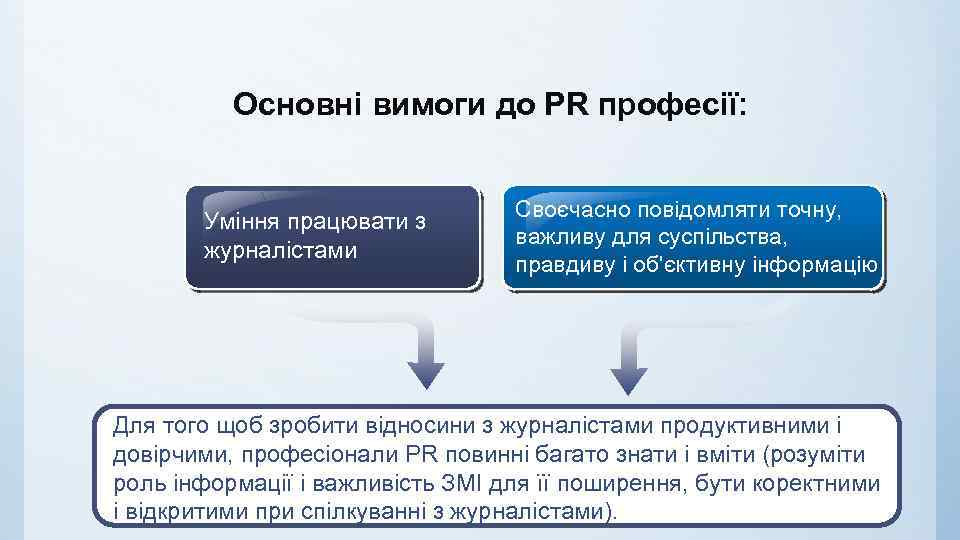 Основні вимоги до PR професії:

Уміння працювати з журналістами

Своєчасно повідомляти точну, важливу для суспільства, правдиву і об'єктивну інформацію

Для того щоб зробити відносини з журналістами продуктивними і довірчими, професіонали PR повинні багато знати і вміти (розуміти роль інформації і важливість ЗМІ для її поширення, бути коректними і відкритими при спілкуванні з журналістами).